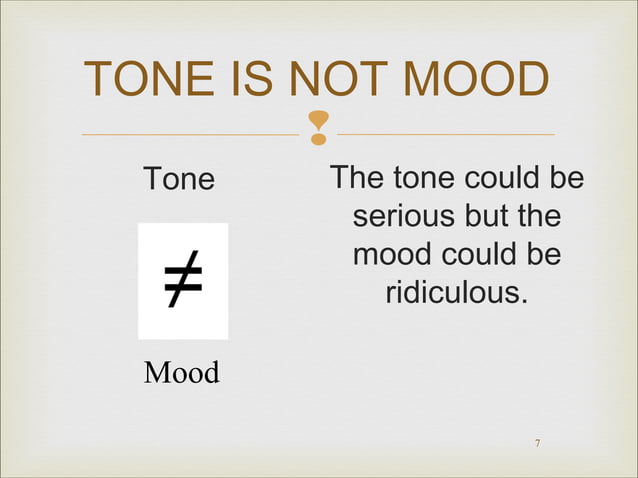 TONE IS NOT MOOD

Tone

$\neq$

Mood

The tone could be serious but the mood could be ridiculous.

7